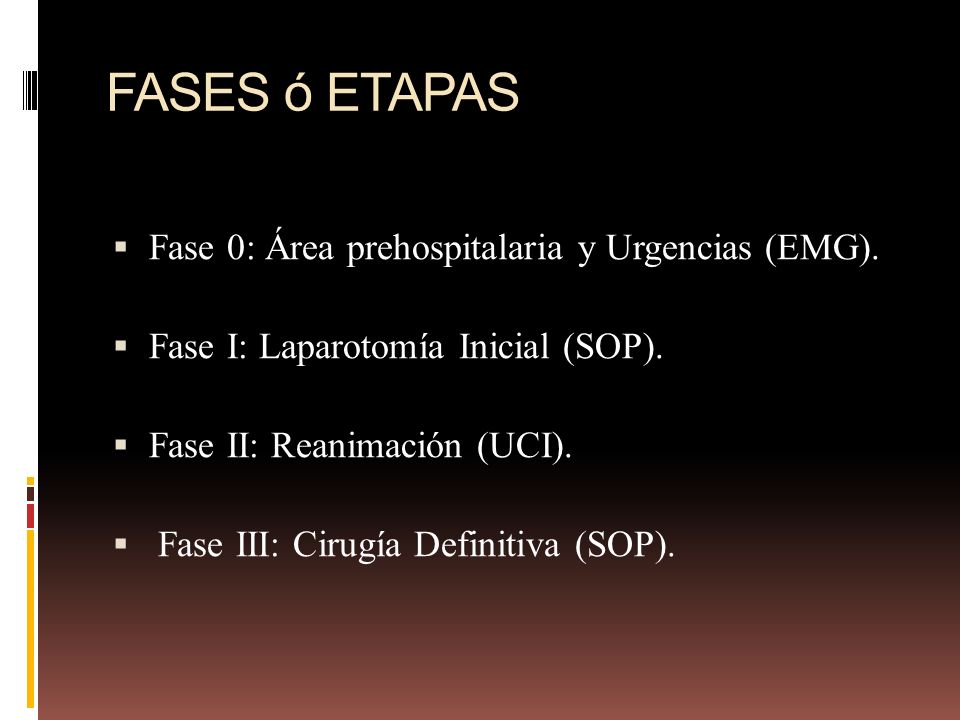 FASES ó ETAPAS

▪ Fase 0: Área prehospitalaria y Urgencias (EMG).

▪ Fase I: Laparotomía Inicial (SOP).

▪ Fase II: Reanimación (UCI).

▪ Fase III: Cirugía Definitiva (SOP).